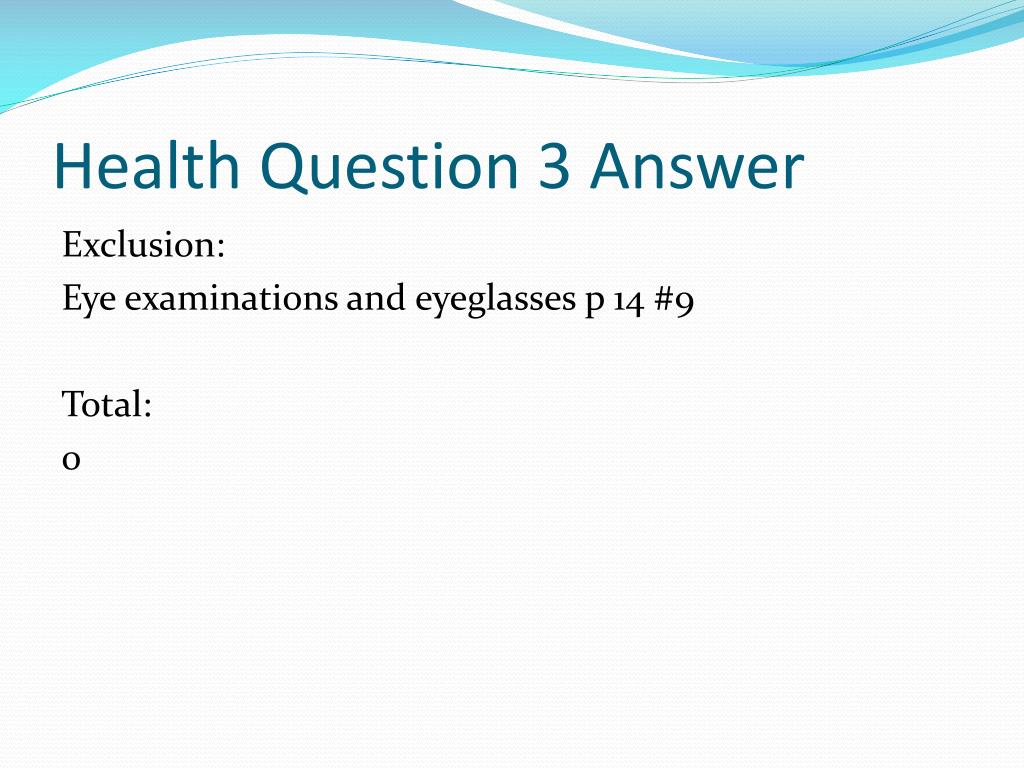 Health Question 3 Answer

Exclusion:
Eye examinations and eyeglasses p 14 #9

Total:
0